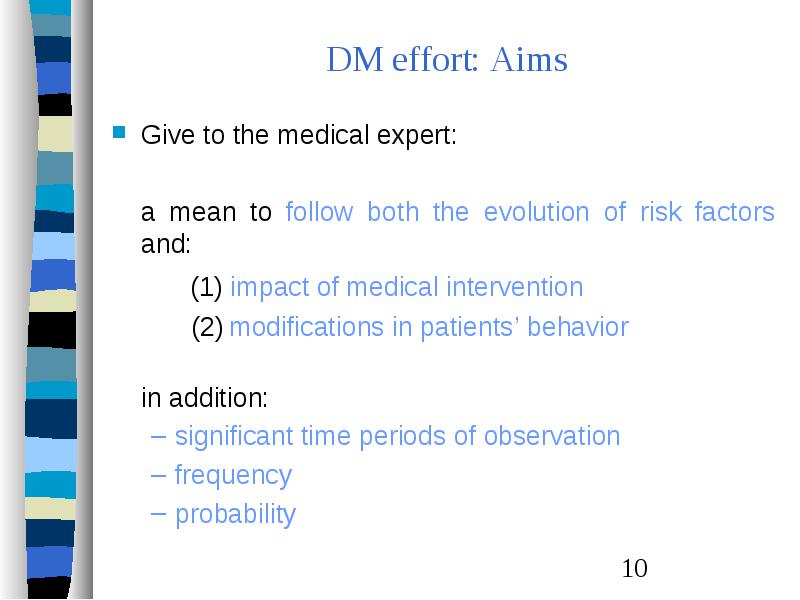 DM effort: Aims

Give to the medical expert:

a mean to follow both the evolution of risk factors and:

(1) impact of medical intervention

(2) modifications in patients' behavior

in addition:

– significant time periods of observation

– frequency

– probability

10